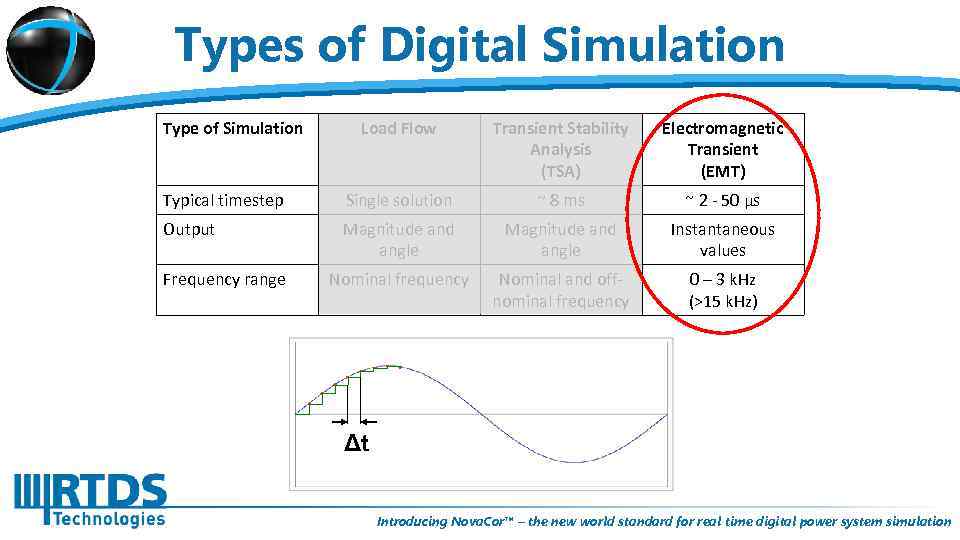 Types of Digital Simulation

| Type of Simulation | Load Flow | Transient Stability Analysis (TSA) | Electromagnetic Transient (EMT) |
|---|---|---|---|
| Typical timestep | Single solution | ~ 8 ms | ~ 2 - 50 μs |
| Output | Magnitude and angle | Magnitude and angle | Instantaneous values |
| Frequency range | Nominal frequency | Nominal and off-nominal frequency | 0 – 3 kHz (>15 kHz) |

Δt

RTDS Technologies

Introducing NovaCor™ – the new world standard for real time digital power system simulation